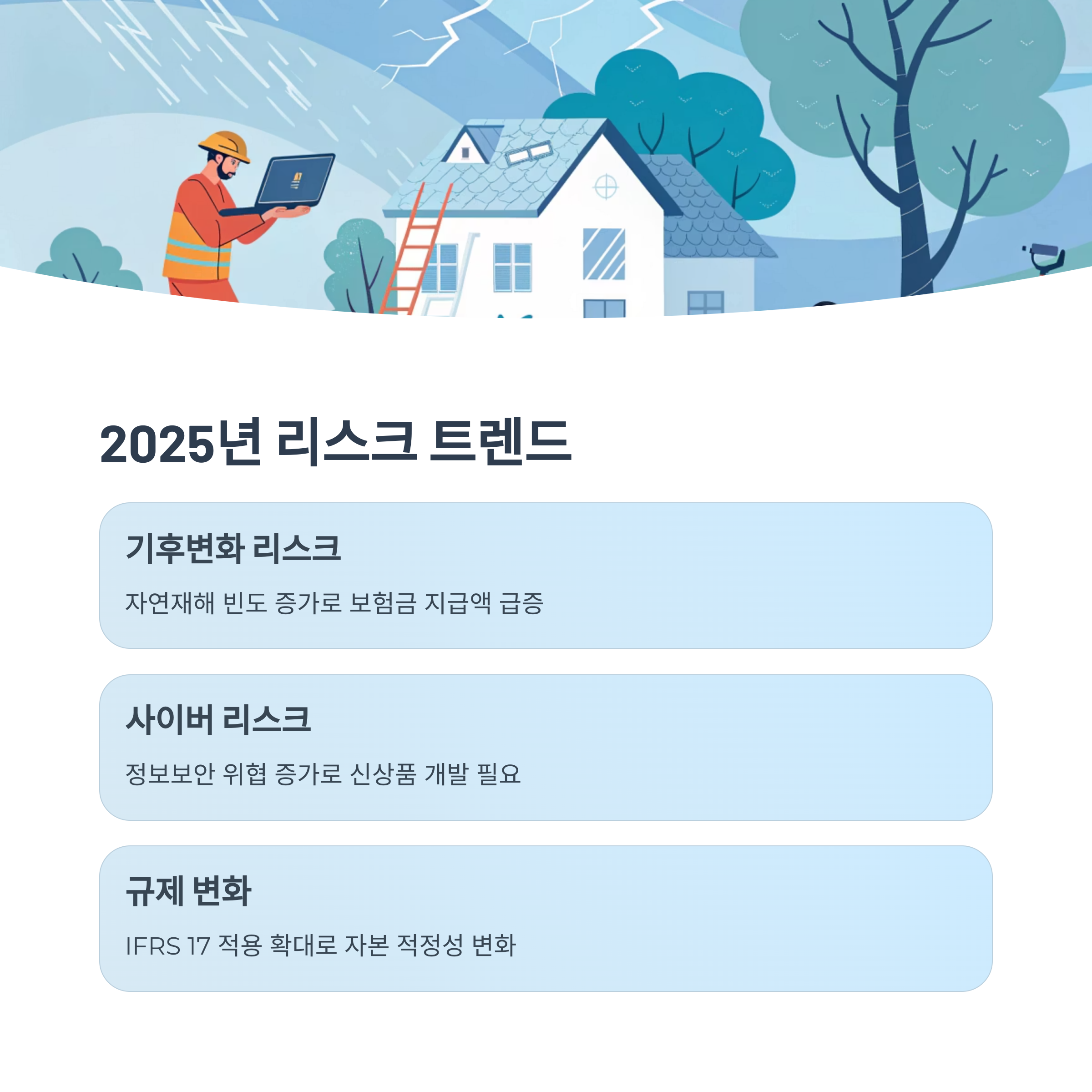 2025년 리스크 트렌드

기후변화 리스크

자연재해 빈도 증가로 보험금 지급액 급증

사이버 리스크

정보보안 위협 증가로 신상품 개발 필요

규제 변화

IFRS 17 적용 확대로 자본 적정성 변화